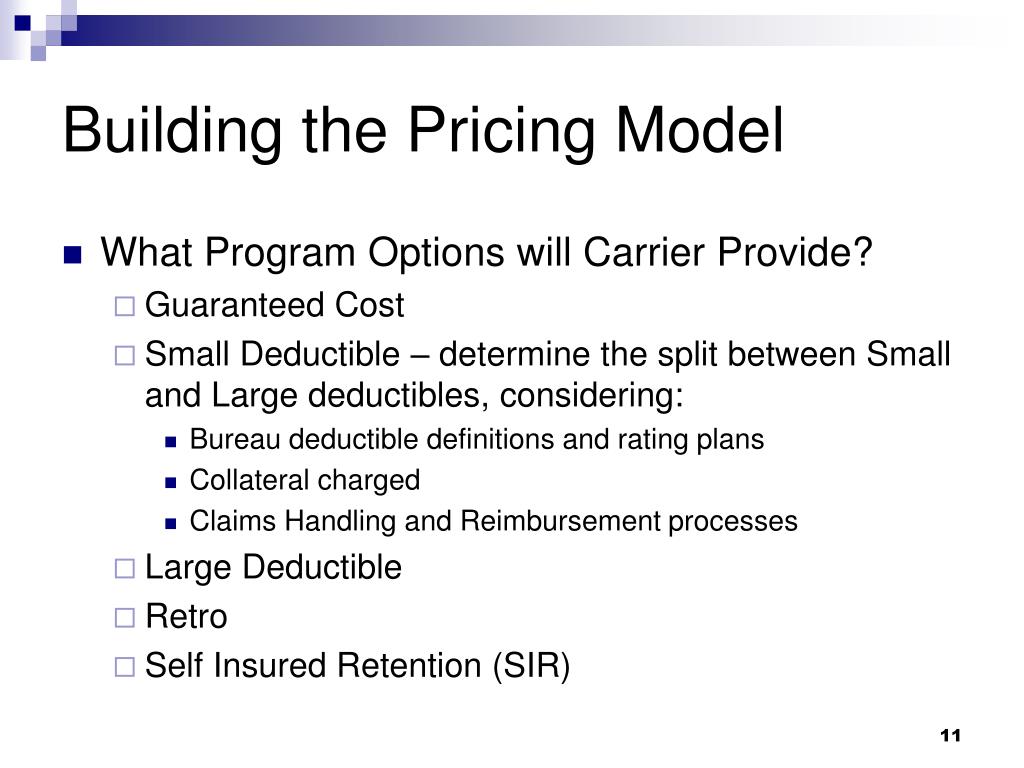 Building the Pricing Model

What Program Options will Carrier Provide?

Guaranteed Cost

Small Deductible – determine the split between Small and Large deductibles, considering:

Bureau deductible definitions and rating plans

Collateral charged

Claims Handling and Reimbursement processes

Large Deductible

Retro

Self Insured Retention (SIR)

11